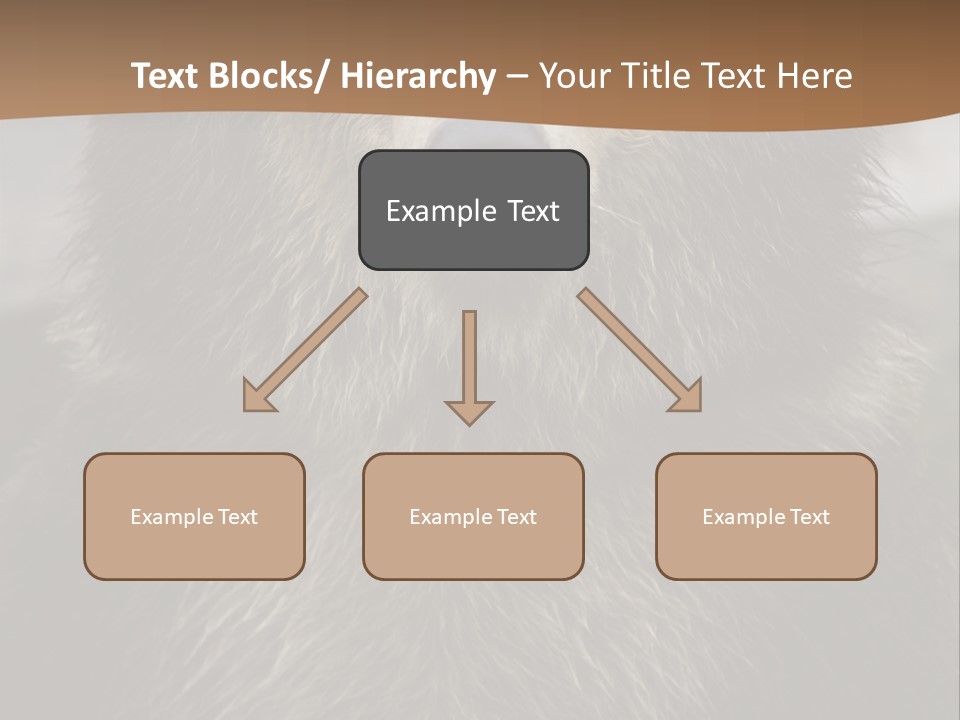 Text Blocks/ Hierarchy – Your Title Text Here

Example Text

Example Text

Example Text

Example Text